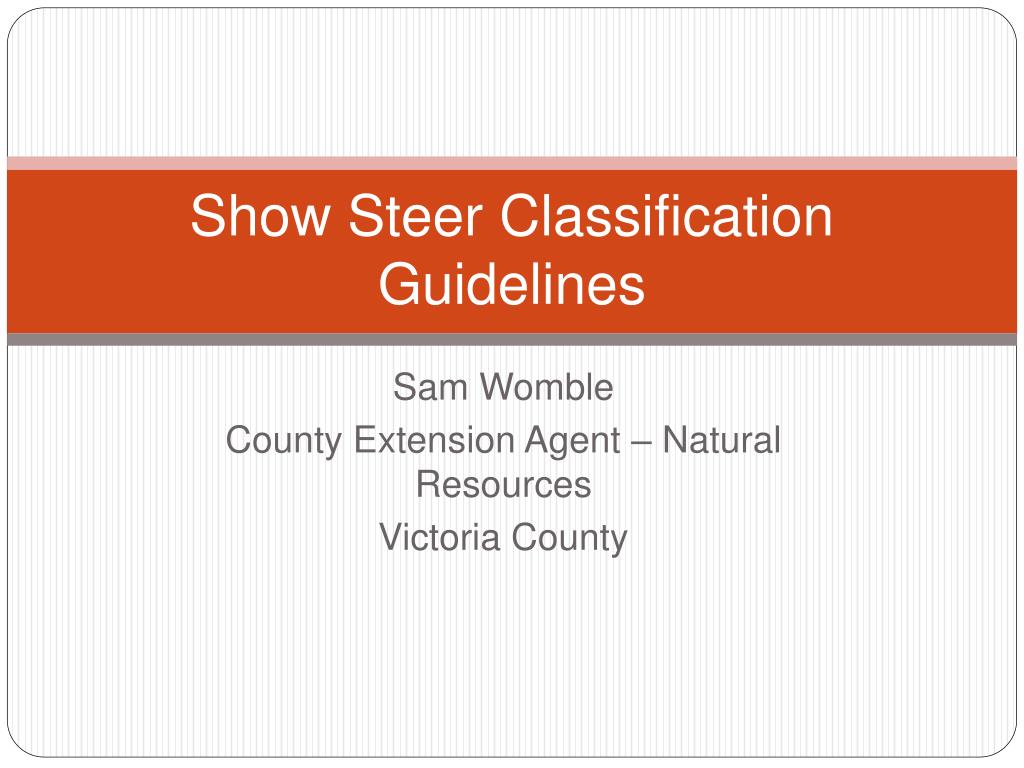 Show Steer Classification Guidelines

Sam Womble

County Extension Agent – Natural Resources

Victoria County